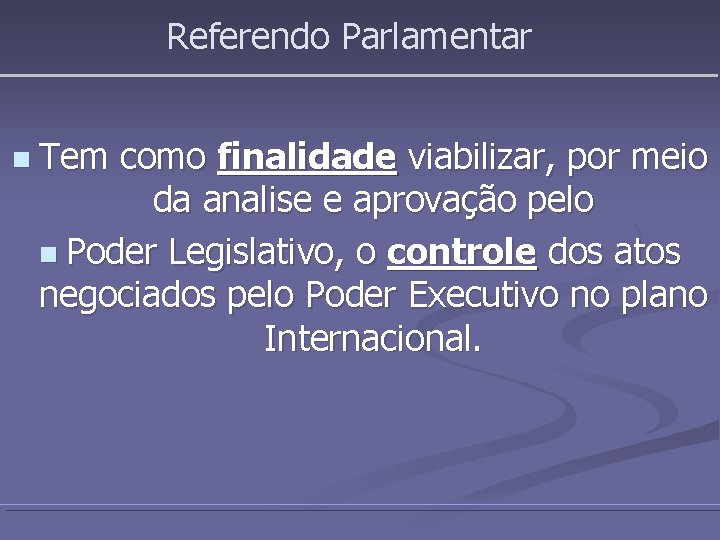 Referendo Parlamentar

Tem como finalidade viabilizar, por meio da analise e aprovação pelo

Poder Legislativo, o controle dos atos negociados pelo Poder Executivo no plano Internacional.